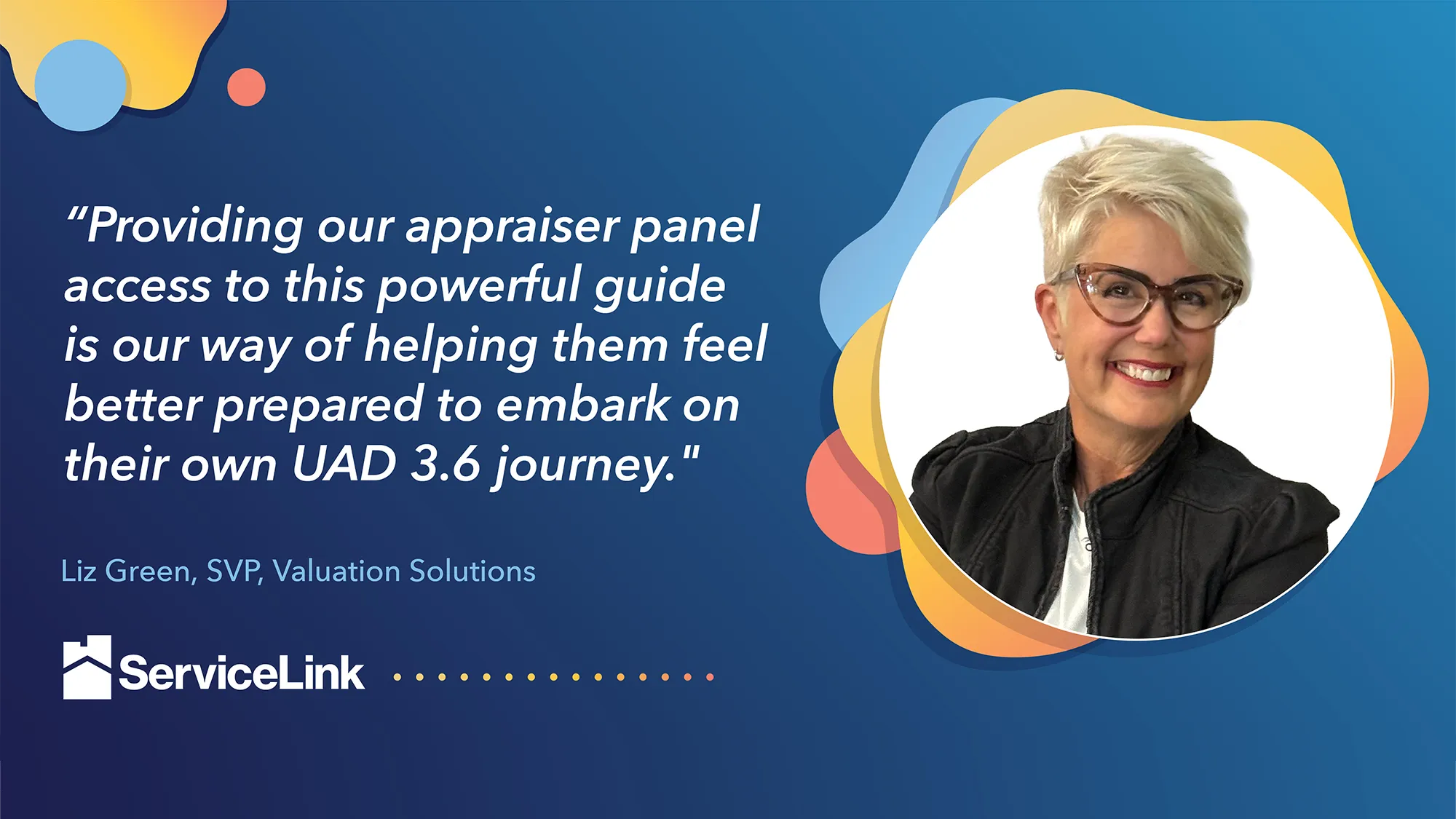 “Providing our appraiser panel access to this powerful guide is our way of helping them feel better prepared to embark on their own UAD 3.6 journey."

Liz Green, SVP, Valuation Solutions

ServiceLink